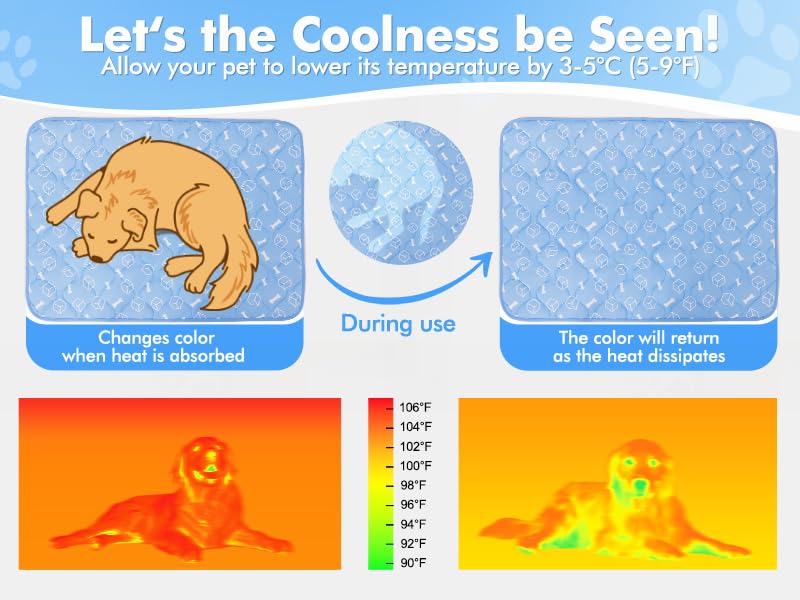 Let's the Coolness be Seen!
Allow your pet to lower its temperature by 3-5°C (5-9°F)

Changes color when heat is absorbed

During use

The color will return as the heat dissipates

106°F
104°F
102°F
100°F
98°F
96°F
94°F
92°F
90°F